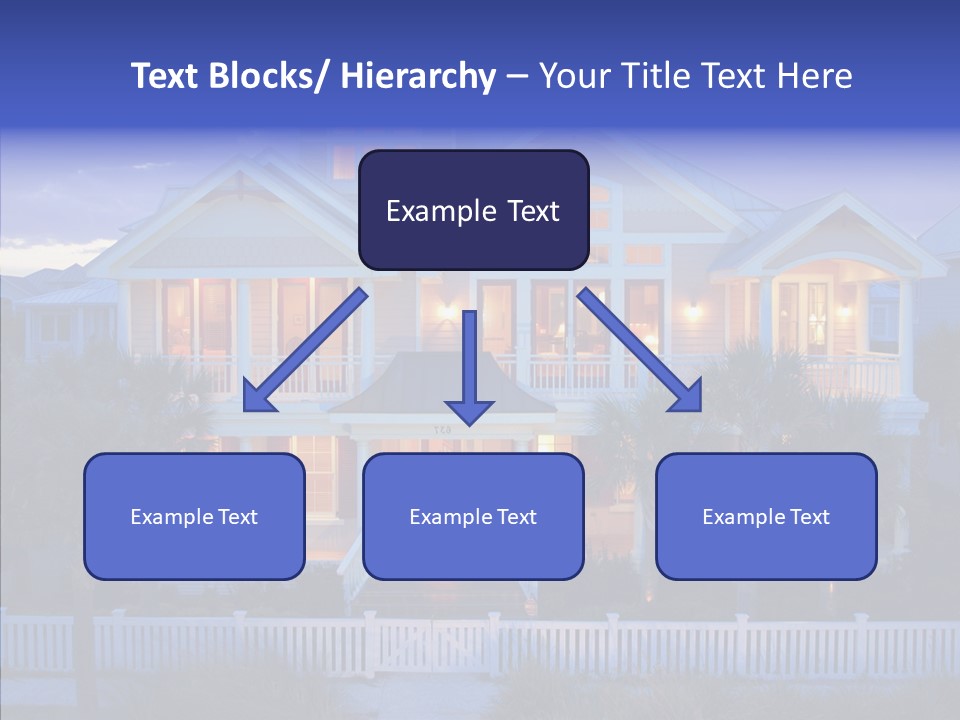 Text Blocks/ Hierarchy – Your Title Text Here

Example Text

Example Text

Example Text

Example Text